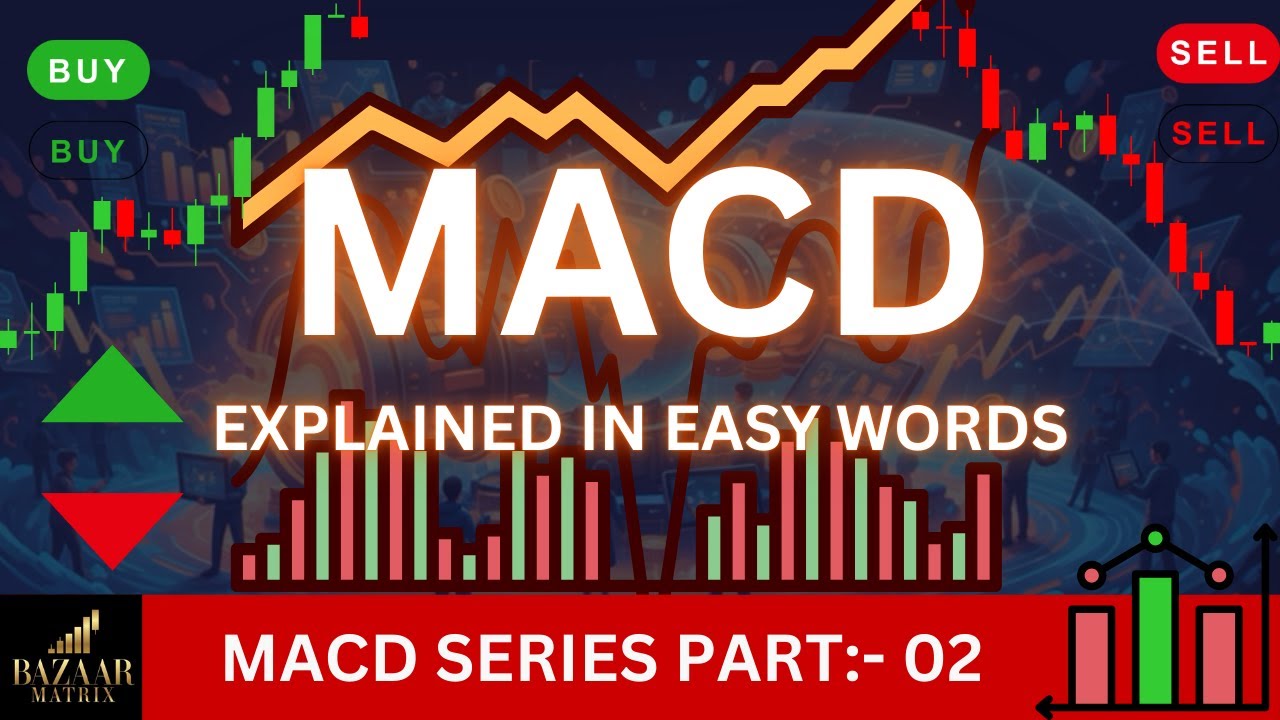 BUY

BUY

SELL

SELL

MACD

EXPLAINED IN EASY WORDS

BAZAAR MATRIX

MACD SERIES PART:- 02